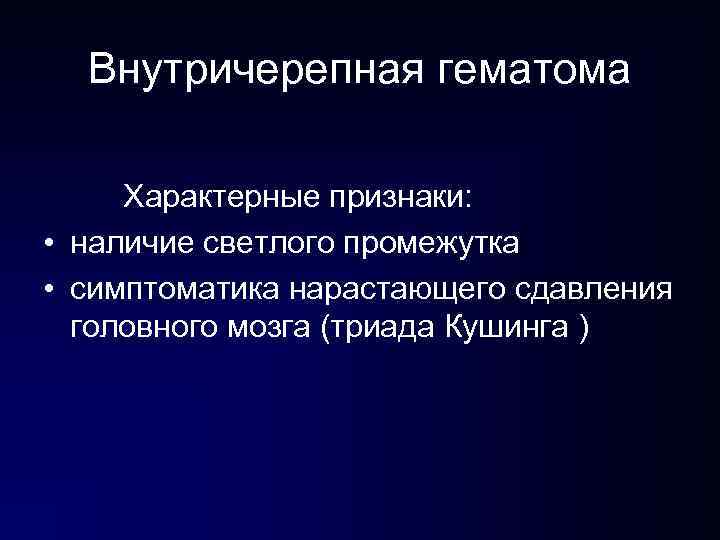 Внутричерепная гематома

Характерные признаки:

• наличие светлого промежутка
• симптоматика нарастающего сдавления головного мозга (триада Кушинга )